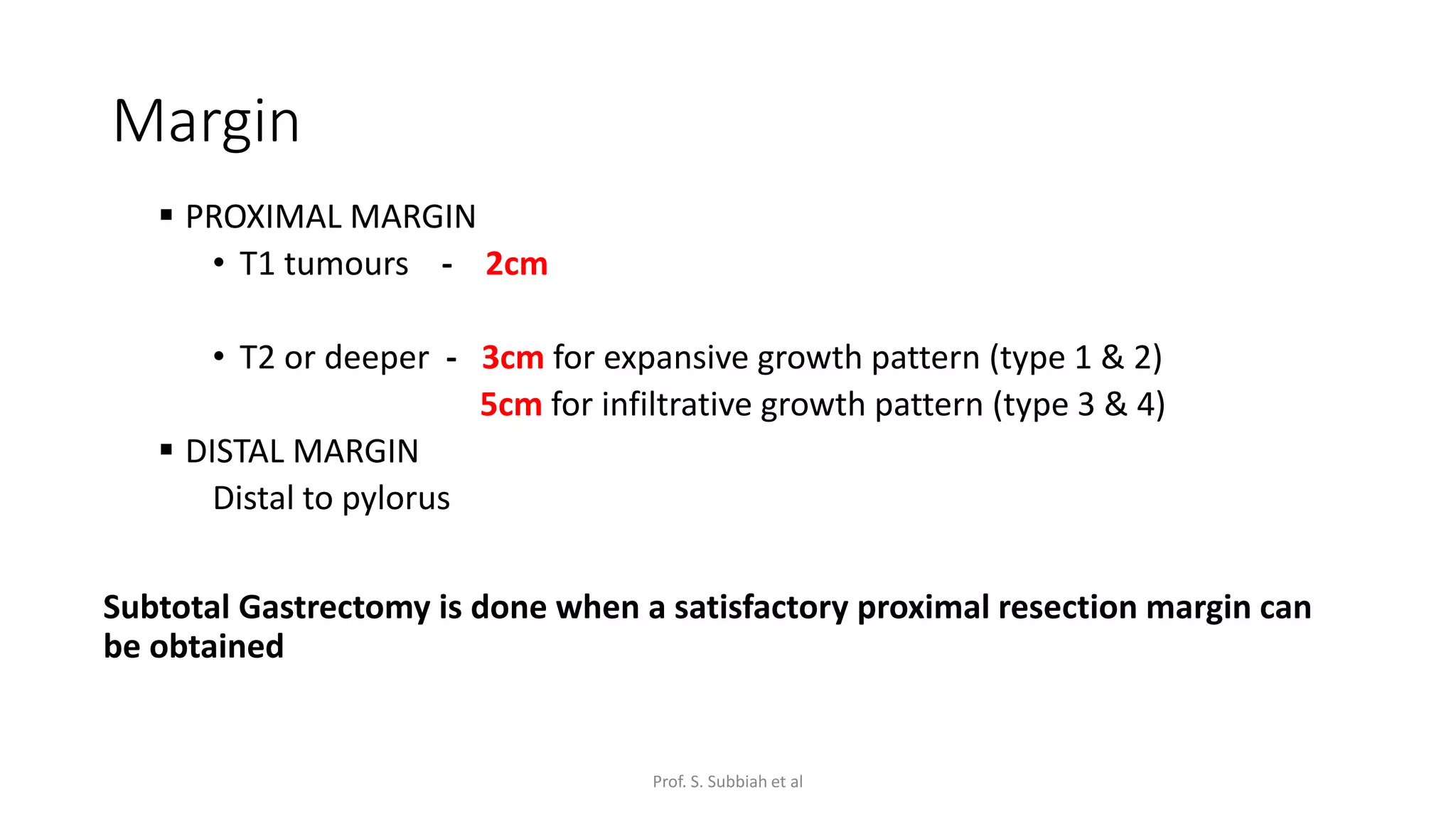 Margin

▪ PROXIMAL MARGIN
• T1 tumours - 2cm

• T2 or deeper - 3cm for expansive growth pattern (type 1 & 2)
5cm for infiltrative growth pattern (type 3 & 4)

▪ DISTAL MARGIN
Distal to pylorus

Subtotal Gastrectomy is done when a satisfactory proximal resection margin can be obtained

Prof. S. Subbiah et al